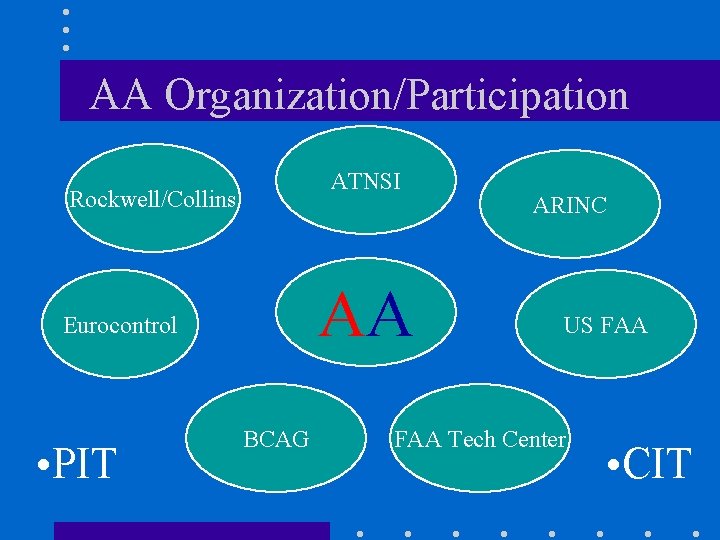 AA Organization/Participation

Rockwell/Collins

ATNSI

ARINC

Eurocontrol

AA

US FAA

BCAG

FAA Tech Center

•PIT

•CIT